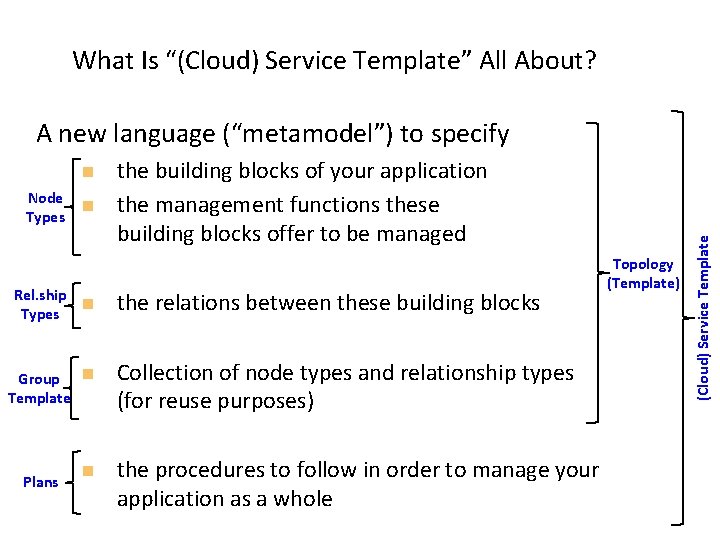 What Is "(Cloud) Service Template" All About?

A new language ("metamodel") to specify

Node Types

- the building blocks of your application
- the management functions these building blocks offer to be managed

Rel.ship Types

- the relations between these building blocks

Group Template

- Collection of node types and relationship types (for reuse purposes)

Plans

- the procedures to follow in order to manage your application as a whole

Topology (Template)

(Cloud) Service Template